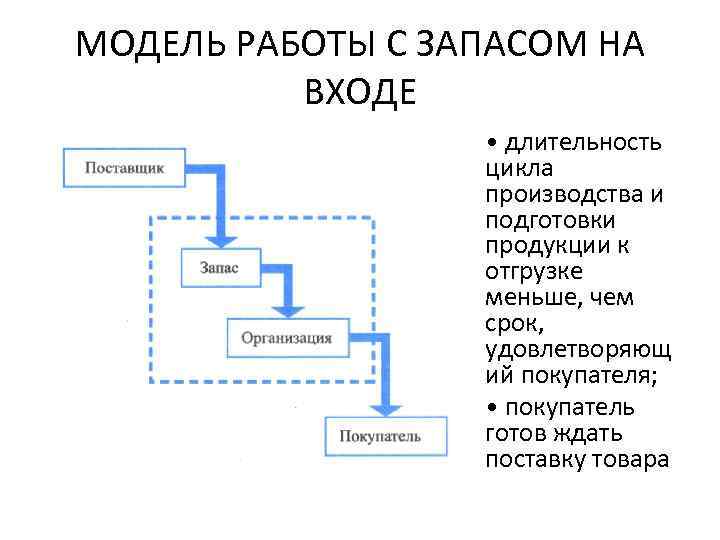 МОДЕЛЬ РАБОТЫ С ЗАПАСОМ НА ВХОДЕ

Поставщик

Запас

Организация

Покупатель

• длительность цикла производства и подготовки продукции к отгрузке меньше, чем срок, удовлетворяющий покупателя;

• покупатель готов ждать поставку товара